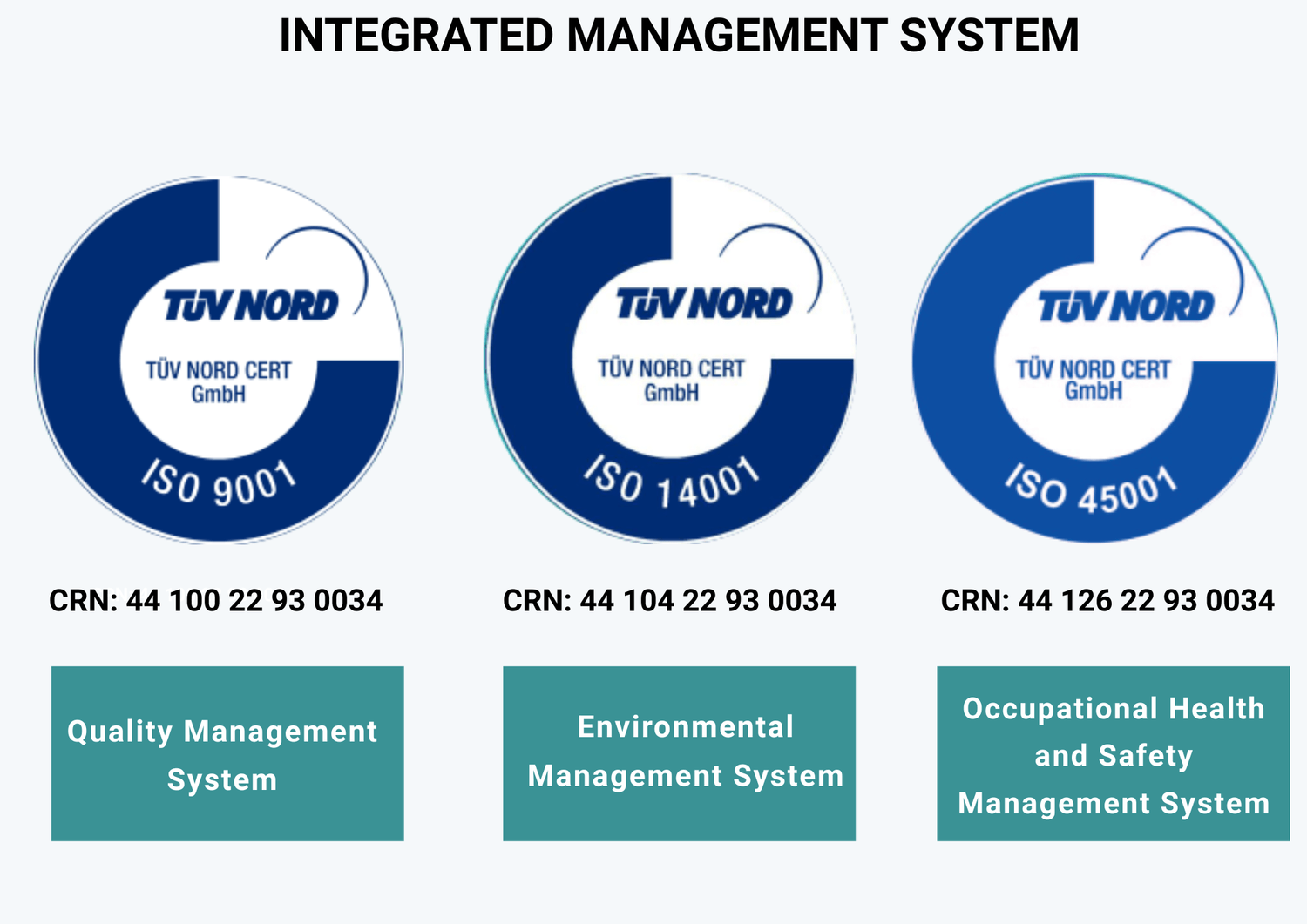 INTEGRATED MANAGEMENT SYSTEM

TÜV NORD

TÜV NORD CERT GmbH

ISO 9001

CRN: 44 100 22 93 0034

Quality Management System

TÜV NORD

TÜV NORD CERT GmbH

ISO 14001

CRN: 44 104 22 93 0034

Environmental Management System

TÜV NORD

TÜV NORD CERT GmbH

ISO 45001

CRN: 44 126 22 93 0034

Occupational Health and Safety Management System